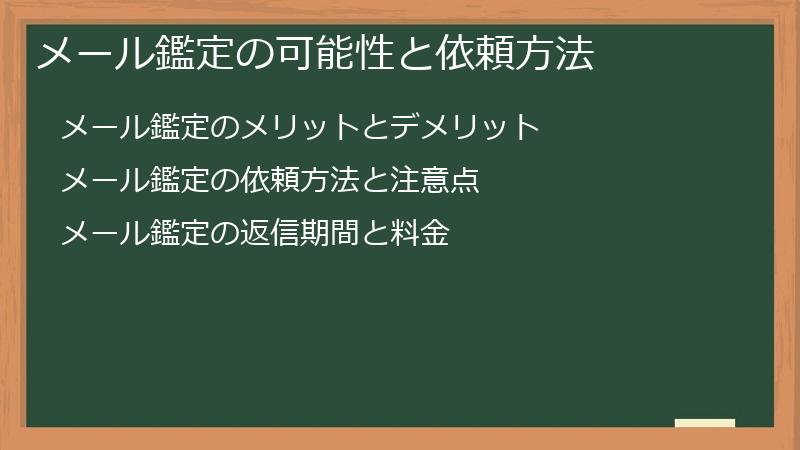 メール鑑定の可能性と依頼方法

メール鑑定のメリットとデメリット

メール鑑定の依頼方法と注意点

メール鑑定の返信期間と料金